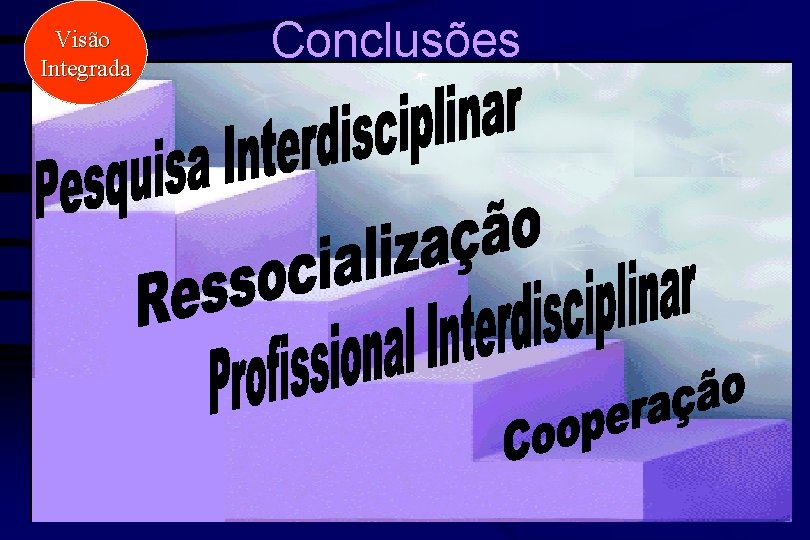 Visão Integrada

Conclusões

Pesquisa Interdisciplinar

Ressocialização

Profissional Interdisciplinar

Cooperação